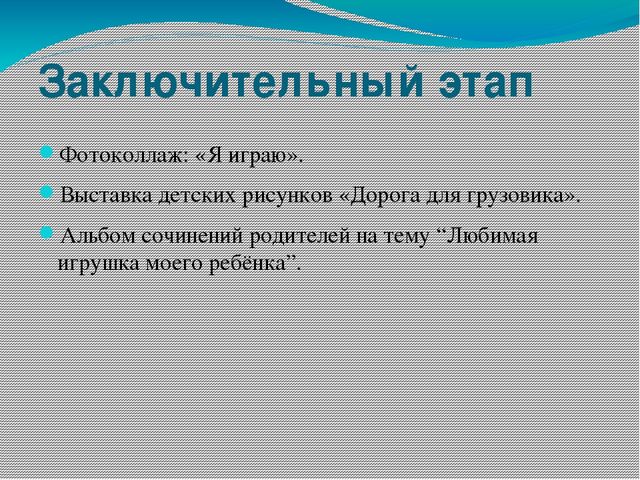 Заключительный этап

Фотоколлаж: «Я играю».

Выставка детских рисунков «Дорога для грузовика».

Альбом сочинений родителей на тему “Любимая игрушка моего ребёнка”.